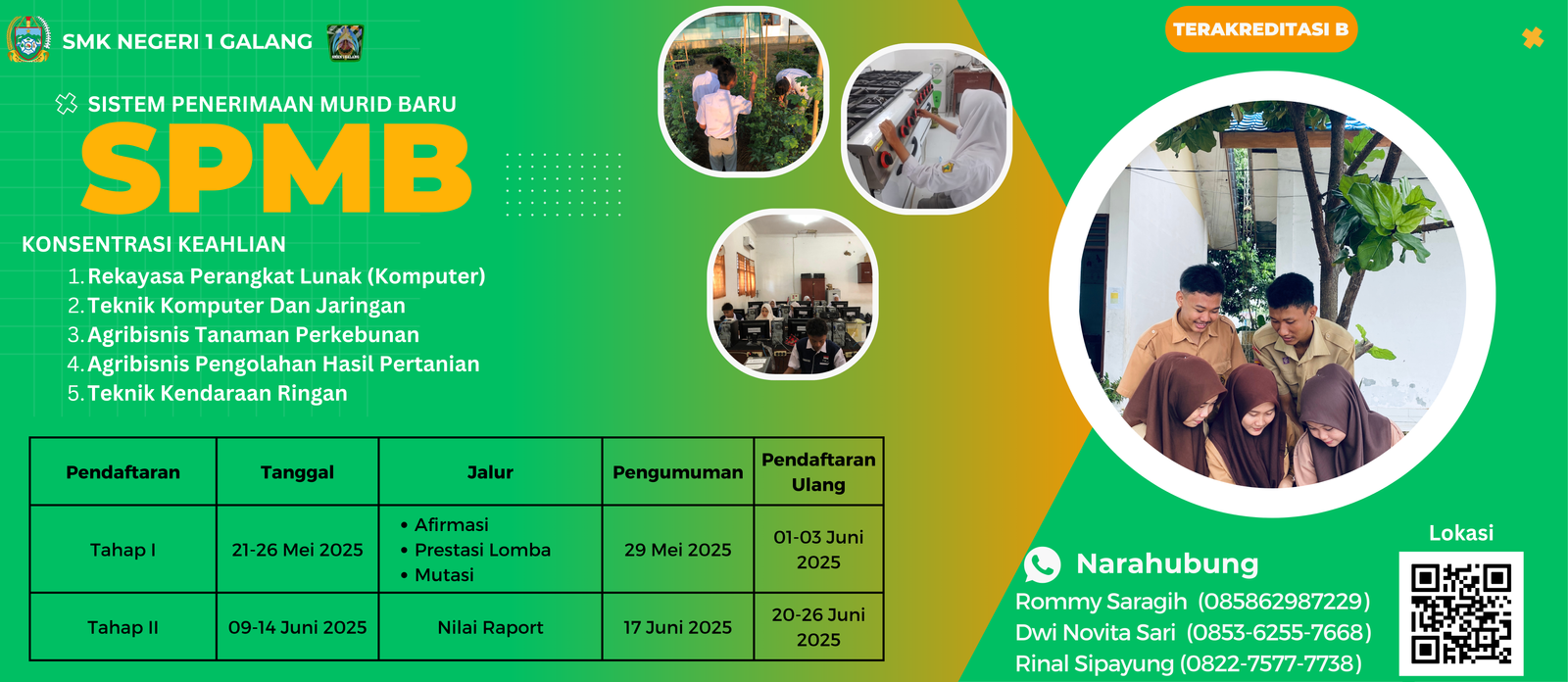 SMK NEGERI 1 GALANG

SISTEM PENERIMAAN MURID BARU

SPMB

KONSENTRASI KEAHLIAN

1. Rekayasa Perangkat Lunak (Komputer)
2. Teknik Komputer Dan Jaringan
3. Agribisnis Tanaman Perkebunan
4. Agribisnis Pengolahan Hasil Pertanian
5. Teknik Kendaraan Ringan

| Pendaftaran | Tanggal | Jalur | Pengumuman | Pendaftaran Ulang |
|---|---|---|---|---|
| Tahap I | 21-26 Mei 2025 | • Afirmasi • Prestasi Lomba • Mutasi | 29 Mei 2025 | 01-03 Juni 2025 |
| Tahap II | 09-14 Juni 2025 | Nilai Raport | 17 Juni 2025 | 20-26 Juni 2025 |

TERAKREDITASI B

Narahubung
Rommy Saragih (085862987229)
Dwi Novita Sari (0853-6255-7668)
Rinal Sipayung (0822-7577-7738)

Lokasi